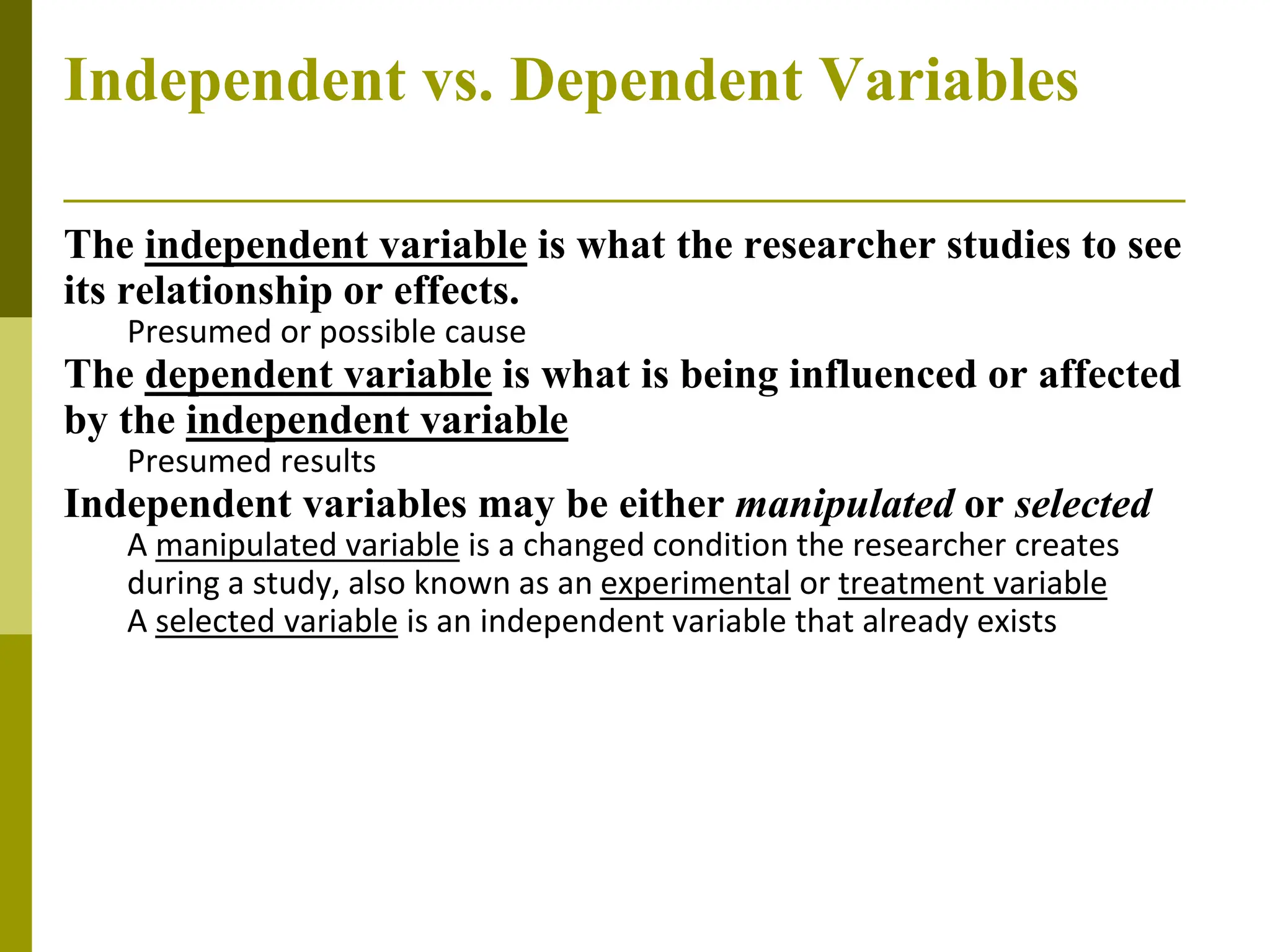 Independent vs. Dependent Variables

The independent variable is what the researcher studies to see its relationship or effects.

Presumed or possible cause

The dependent variable is what is being influenced or affected by the independent variable

Presumed results

Independent variables may be either manipulated or selected

A manipulated variable is a changed condition the researcher creates during a study, also known as an experimental or treatment variable

A selected variable is an independent variable that already exists